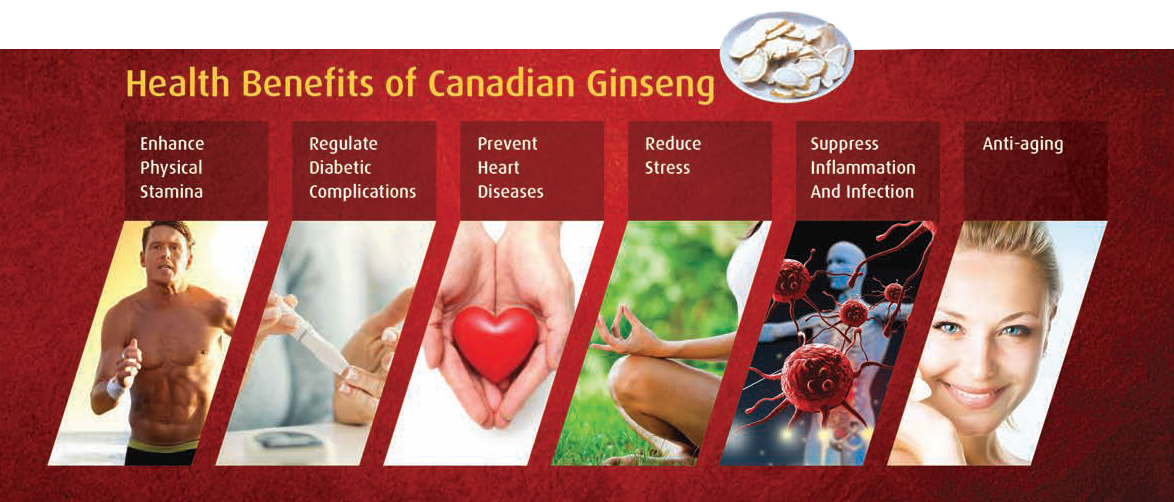 Health Benefits of Canadian Ginseng

Enhance
Physical
Stamina

Regulate
Diabetic
Complications

Prevent
Heart
Diseases

Reduce
Stress

Suppress
Inflammation
And Infection

Anti-aging